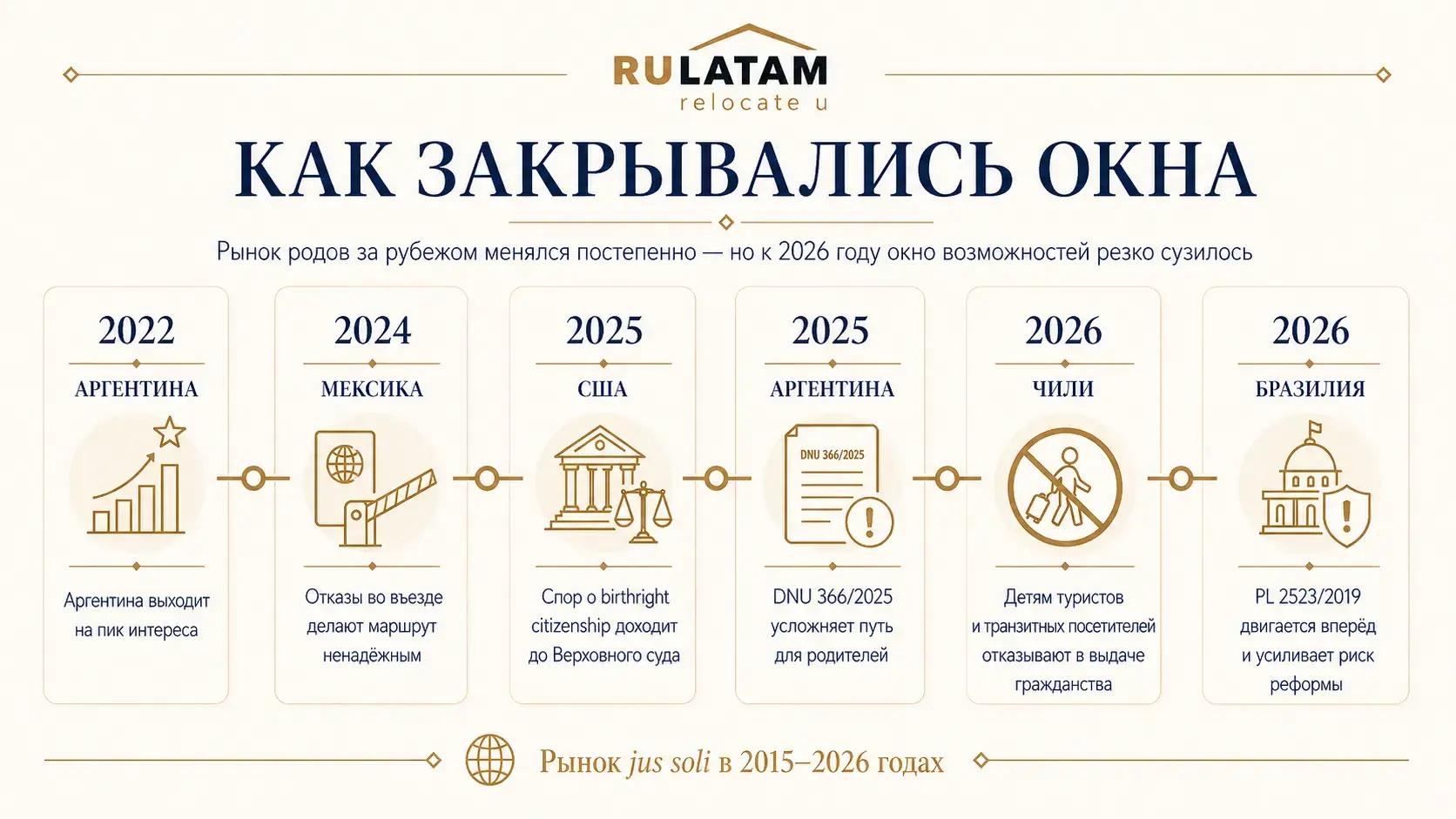 RULATAM
relocate u

КАК ЗАКРЫВАЛИСЬ ОКНА

Рынок родов за рубежом менялся постепенно — но к 2026 году окно возможностей резко сузилось

2022
АРГЕНТИНА
Аргентина выходит на пик интереса

2024
МЕКСИКА
Отказы во въезде делают маршрут ненадёжным

2025
США
Спор о birthright citizenship доходит до Верховного суда

2025
АРГЕНТИНА
DNU 366/2025
DNU 366/2025 усложняет путь для родителей

2026
ЧИЛИ
Детям туристов и транзитных посетителей отказывают в выдаче гражданства

2026
БРАЗИЛИЯ
PL 2523/2019 двигается вперёд и усиливает риск реформы

Рынок jus soli в 2015–2026 годах